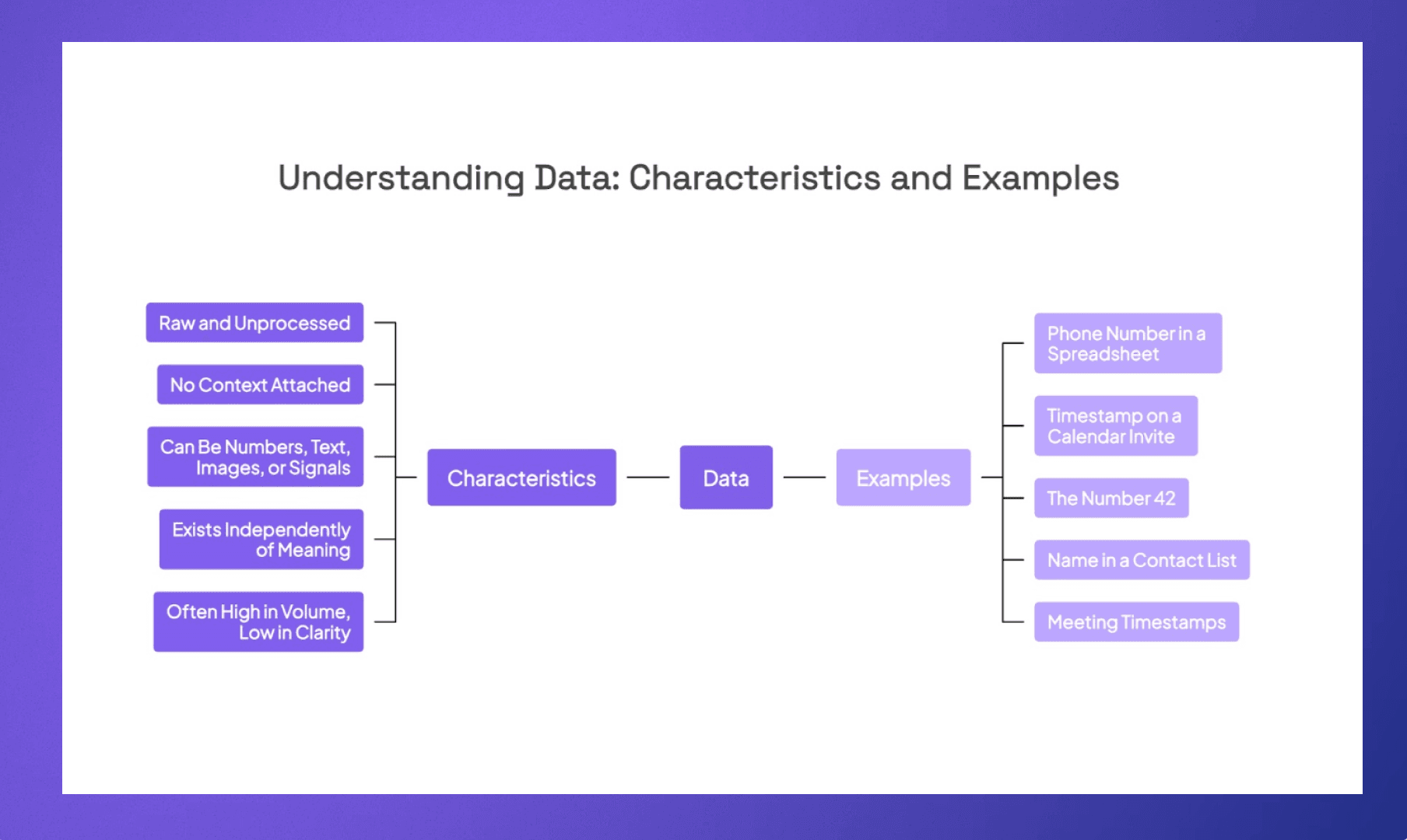 Understanding Data: Characteristics and Examples

Raw and Unprocessed

No Context Attached

Can Be Numbers, Text, Images, or Signals

Exists Independently of Meaning

Often High in Volume, Low in Clarity

Characteristics

Data

Examples

Phone Number in a Spreadsheet

Timestamp on a Calendar Invite

The Number 42

Name in a Contact List

Meeting Timestamps